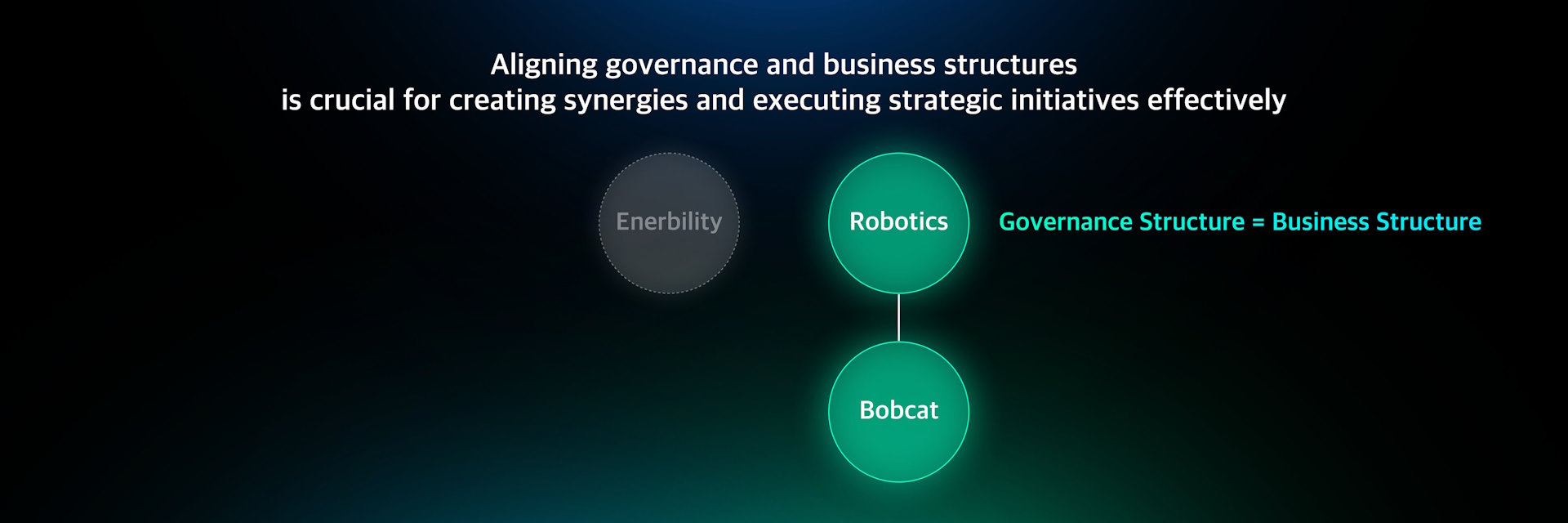 Aligning governance and business structures
is crucial for creating synergies and executing strategic initiatives effectively

Enerbility

Robotics

Governance Structure = Business Structure

Bobcat